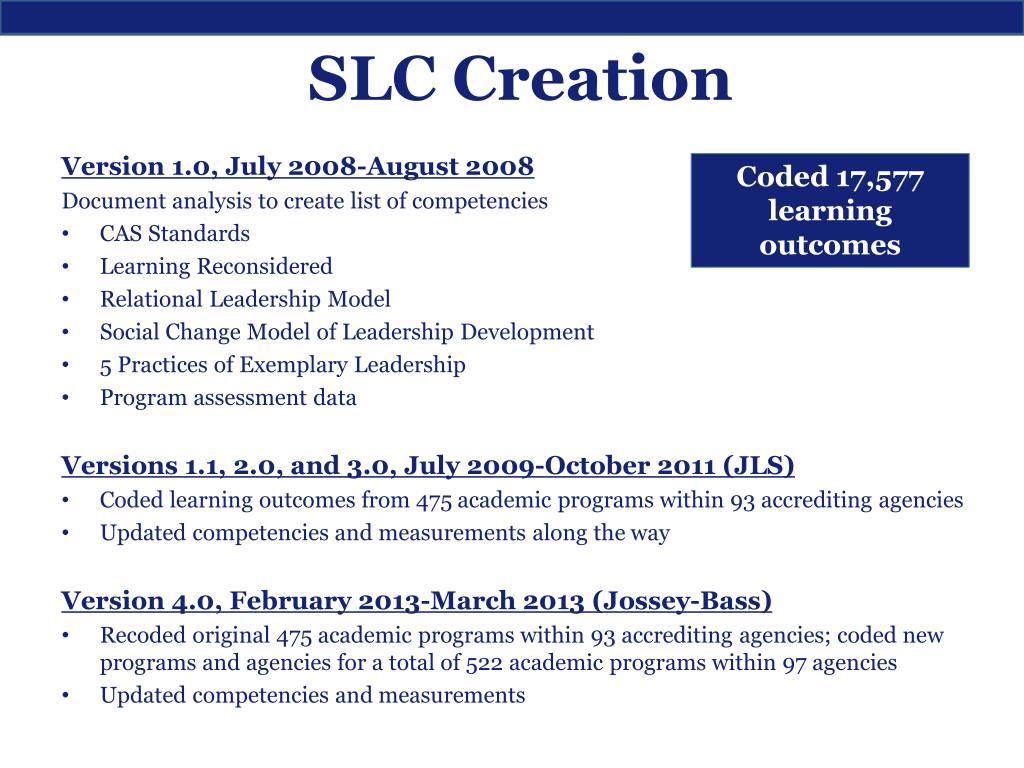 SLC Creation

Version 1.0, July 2008-August 2008
Document analysis to create list of competencies
• CAS Standards
• Learning Reconsidered
• Relational Leadership Model
• Social Change Model of Leadership Development
• 5 Practices of Exemplary Leadership
• Program assessment data

Coded 17,577 learning outcomes

Versions 1.1, 2.0, and 3.0, July 2009-October 2011 (JLS)
• Coded learning outcomes from 475 academic programs within 93 accrediting agencies
• Updated competencies and measurements along the way

Version 4.0, February 2013-March 2013 (Jossey-Bass)
• Recoded original 475 academic programs within 93 accrediting agencies; coded new programs and agencies for a total of 522 academic programs within 97 agencies
• Updated competencies and measurements